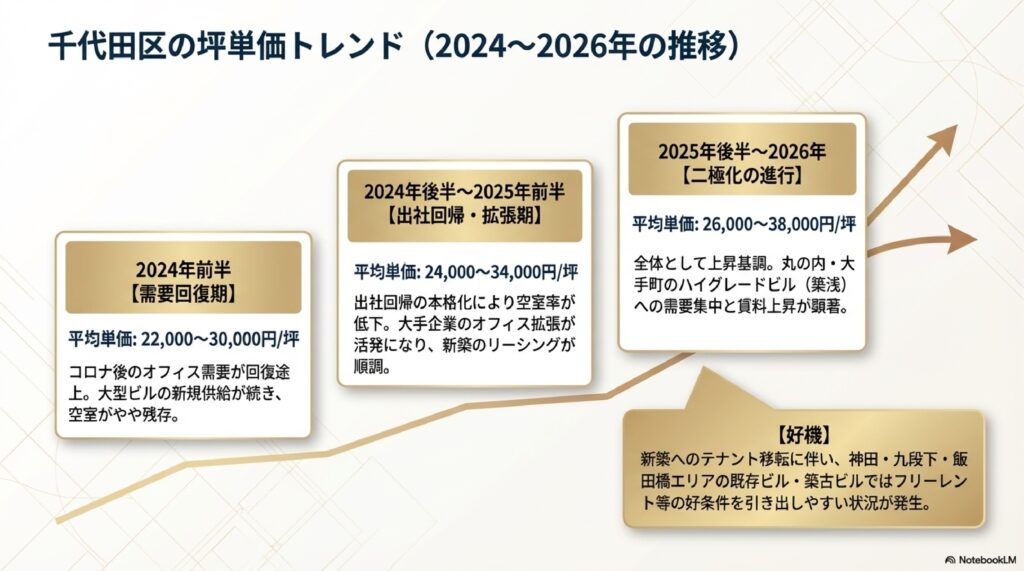 千代田区の坪単価トレンド（2024〜2026年の推移）

2024年前半
【需要回復期】

平均単価: 22,000〜30,000円/坪

コロナ後のオフィス需要が回復途上。大型ビルの新規供給が続き、空室がやや残存。

2024年後半〜2025年前半
【出社回帰・拡張期】

平均単価: 24,000〜34,000円/坪

出社回帰の本格化により空室率が低下。大手企業のオフィス拡張が活発になり、新築のリーシングが順調。

2025年後半〜2026年
【二極化の進行】

平均単価: 26,000〜38,000円/坪

全体として上昇基調。丸の内・大手町のハイグレードビル（築浅）への需要集中と賃料上昇が顕著。

【好機】
新築へのテナント移転に伴い、神田・九段下・飯田橋エリアの既存ビル・築古ビルではフリーレント等の好条件を引き出しやすい状況が発生。

NotebookLM